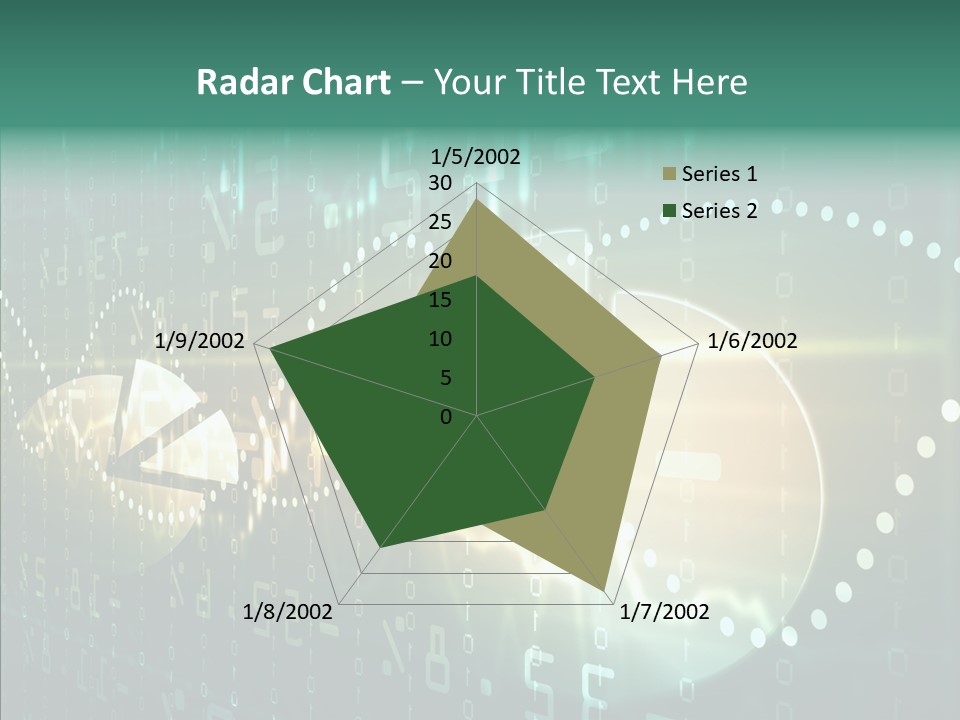 Radar Chart – Your Title Text Here

1/5/2002
30
25
20
15
10
5
0
1/6/2002
1/7/2002
1/8/2002
1/9/2002

Series 1
Series 2